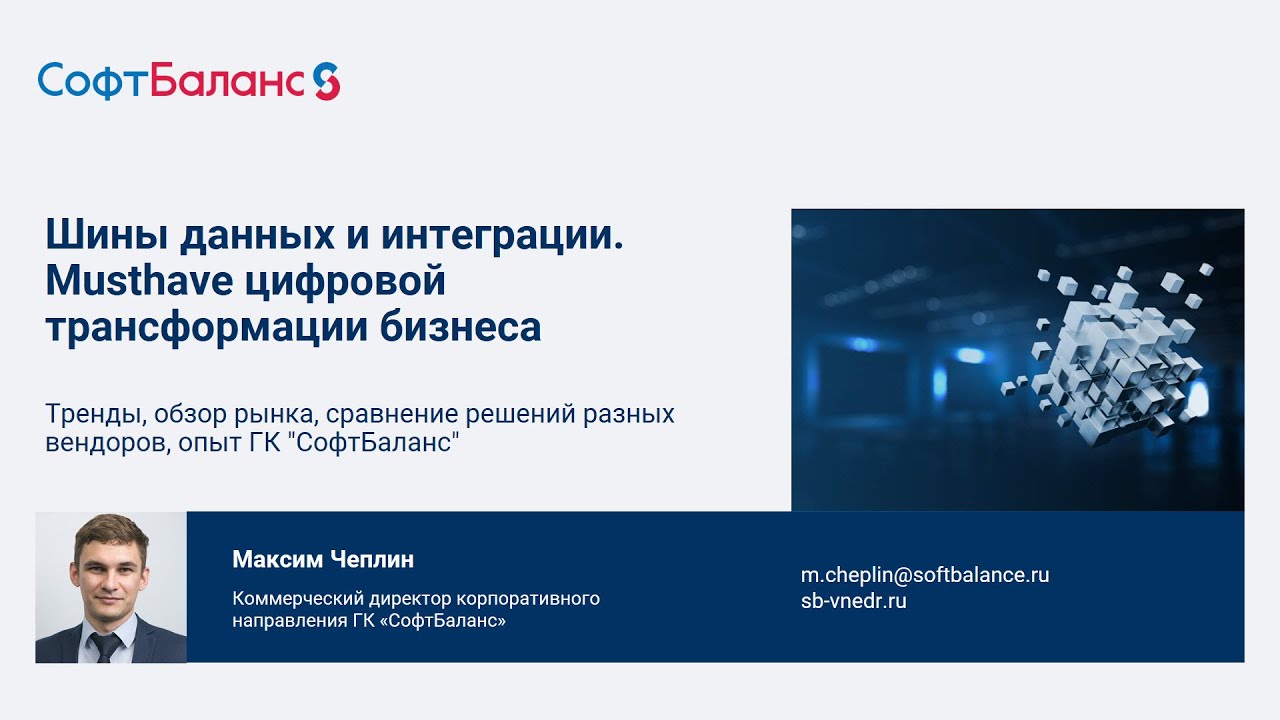 СофтБаланс

Шины данных и интеграции. Musthave цифровой трансформации бизнеса

Тренды, обзор рынка, сравнение решений разных вендоров, опыт ГК "СофтБаланс"

Максим Чеплин

Коммерческий директор корпоративного направления ГК «СофтБаланс»

m.cheplin@softbalance.ru
sb-vnedr.ru